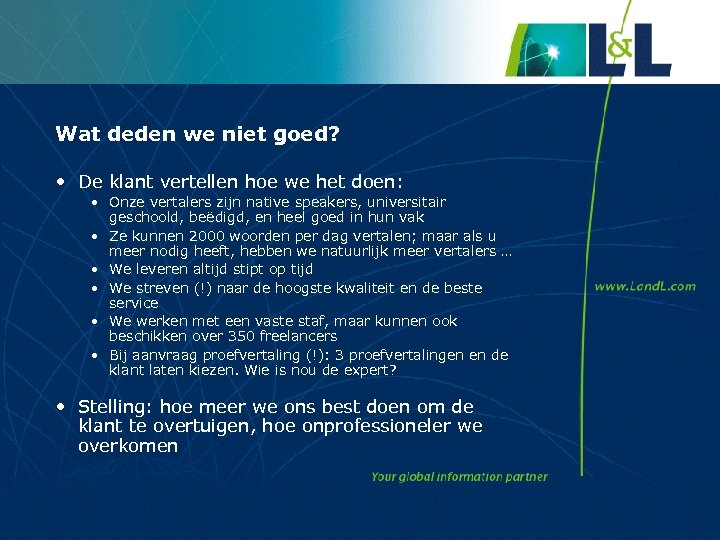 L&L

Wat deden we niet goed?

• De klant vertellen hoe we het doen:
  • Onze vertalers zijn native speakers, universitair geschoold, beëdigd, en heel goed in hun vak
  • Ze kunnen 2000 woorden per dag vertalen; maar als u meer nodig heeft, hebben we natuurlijk meer vertalers …
  • We leveren altijd stipt op tijd
  • We streven (!) naar de hoogste kwaliteit en de beste service
  • We werken met een vaste staf, maar kunnen ook beschikken over 350 freelancers
  • Bij aanvraag proefvertaling (!): 3 proefvertalingen en de klant laten kiezen. Wie is nou de expert?

• Stelling: hoe meer we ons best doen om de klant te overtuigen, hoe onprofessioneler we overkomen

www.LandL.com

Your global information partner